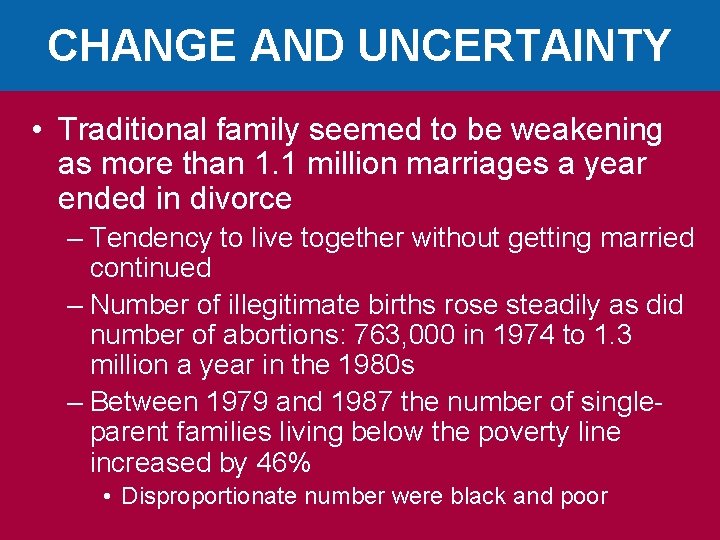 CHANGE AND UNCERTAINTY

• Traditional family seemed to be weakening as more than 1.1 million marriages a year ended in divorce

– Tendency to live together without getting married continued

– Number of illegitimate births rose steadily as did number of abortions: 763,000 in 1974 to 1.3 million a year in the 1980s

– Between 1979 and 1987 the number of single-parent families living below the poverty line increased by 46%

• Disproportionate number were black and poor